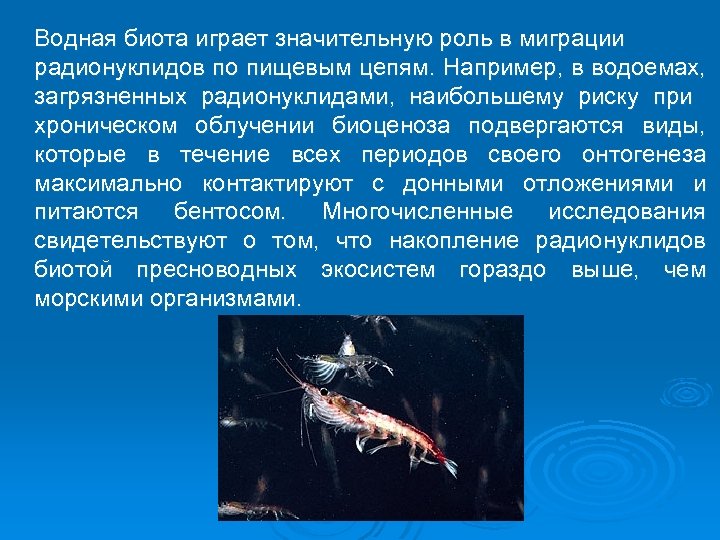 Водная биота играет значительную роль в миграции радионуклидов по пищевым цепям. Например, в водоемах, загрязненных радионуклидами, наибольшему риску при хроническом облучении биоценоза подвергаются виды, которые в течение всех периодов своего онтогенеза максимально контактируют с донными отложениями и питаются бентосом. Многочисленные исследования свидетельствуют о том, что накопление радионуклидов биотой пресноводных экосистем гораздо выше, чем морскими организмами.